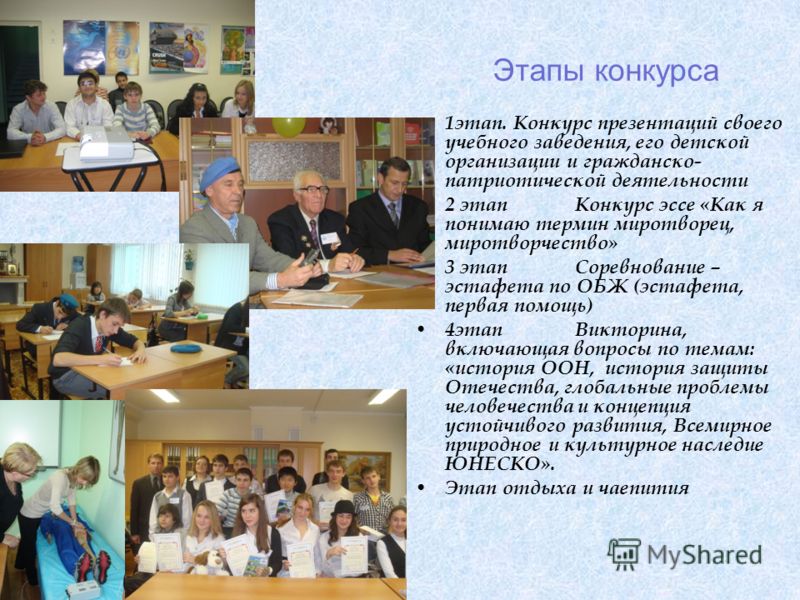 Этапы конкурса

1этап. Конкурс презентаций своего учебного заведения, его детской организации и гражданско-патриотической деятельности

2 этап Конкурс эссе «Как я понимаю термин миротворец, миротворчество»

3 этап Соревнование – эстафета по ОБЖ (эстафета, первая помощь)

• 4этап Викторина, включающая вопросы по темам: «история ООН, история защиты Отечества, глобальные проблемы человечества и концепция устойчивого развития, Всемирное природное и культурное наследие ЮНЕСКО».

• Этап отдыха и чаепития

MyShared